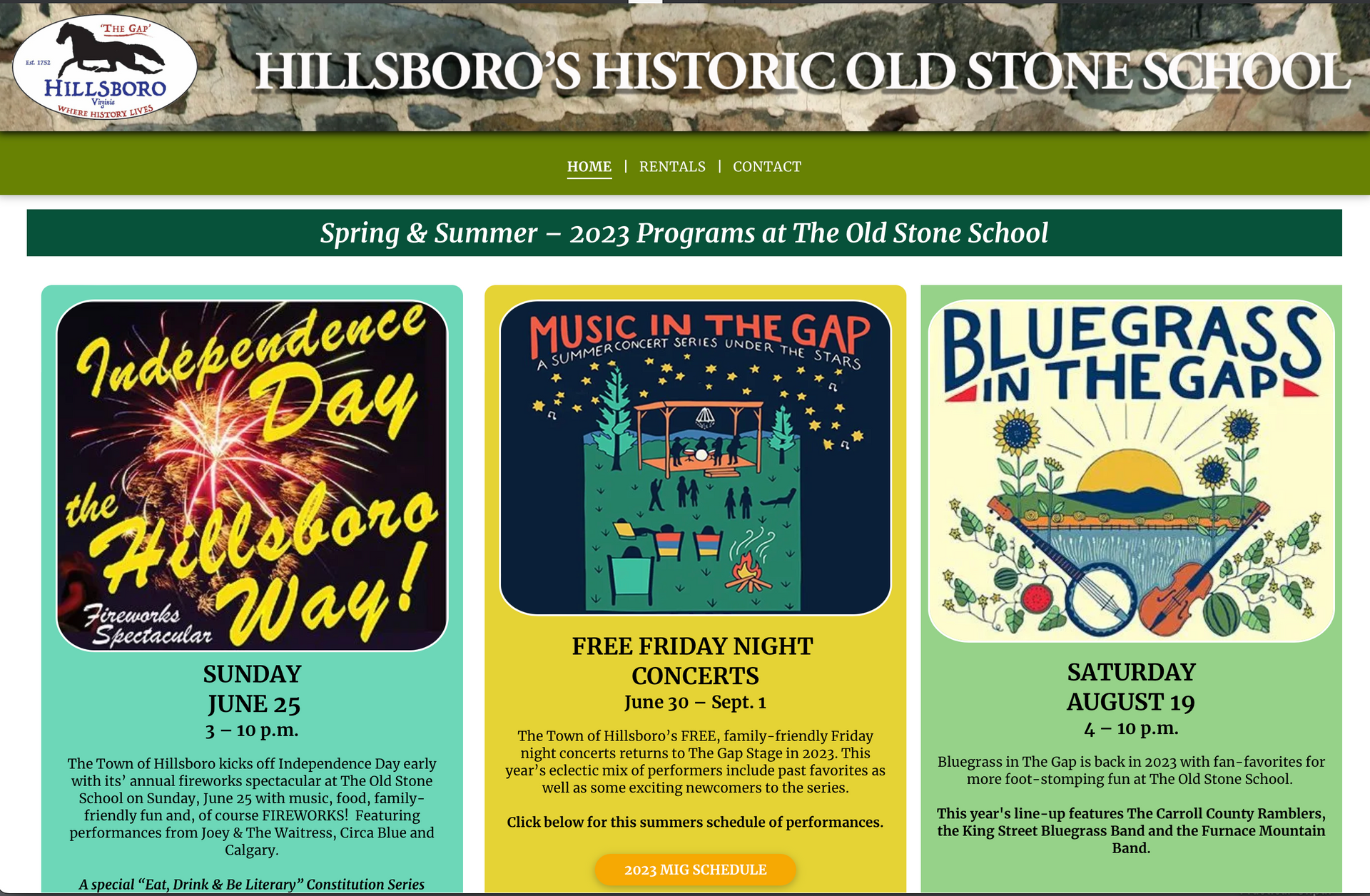 'THE GAP'
Est. 1752
HILLSBORO
Virginia
WHERE HISTORY LIVES

HILLSBORO'S HISTORIC OLD STONE SCHOOL

HOME | RENTALS | CONTACT

Spring & Summer – 2023 Programs at The Old Stone School

Independence Day the Hillsboro Way!
Fireworks Spectacular

SUNDAY
JUNE 25
3 – 10 p.m.

The Town of Hillsboro kicks off Independence Day early with its' annual fireworks spectacular at The Old Stone School on Sunday, June 25 with music, food, family-friendly fun and, of course FIREWORKS! Featuring performances from Joey & The Waitress, Circa Blue and Calgary.

A special "Eat, Drink & Be Literary" Constitution Series

MUSIC IN THE GAP
A SUMMER CONCERT SERIES UNDER THE STARS

FREE FRIDAY NIGHT CONCERTS
June 30 – Sept. 1

The Town of Hillsboro's FREE, family-friendly Friday night concerts returns to The Gap Stage in 2023. This year's eclectic mix of performers include past favorites as well as some exciting newcomers to the series.

Click below for this summers schedule of performances.

2023 MIG SCHEDULE

BLUEGRASS IN THE GAP

SATURDAY
AUGUST 19
4 – 10 p.m.

Bluegrass in The Gap is back in 2023 with fan-favorites for more foot-stomping fun at The Old Stone School.

This year's line-up features The Carroll County Ramblers, the King Street Bluegrass Band and the Furnace Mountain Band.